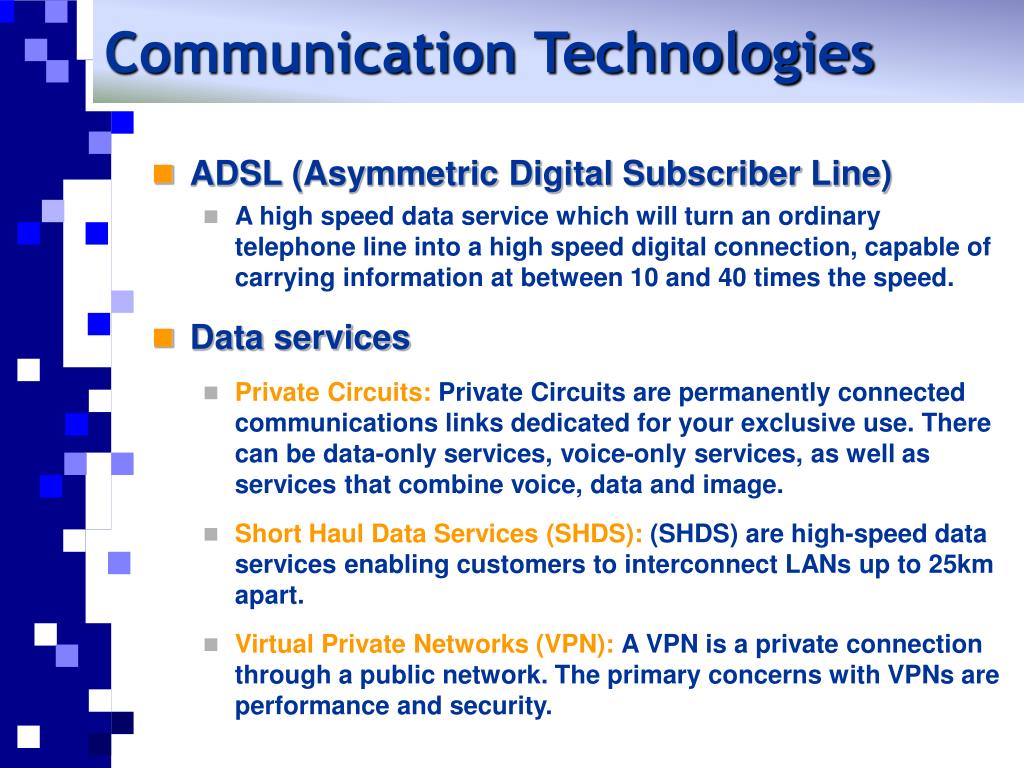 Communication Technologies

ADSL (Asymmetric Digital Subscriber Line)

A high speed data service which will turn an ordinary telephone line into a high speed digital connection, capable of carrying information at between 10 and 40 times the speed.

Data services

Private Circuits: Private Circuits are permanently connected communications links dedicated for your exclusive use. There can be data-only services, voice-only services, as well as services that combine voice, data and image.

Short Haul Data Services (SHDS): (SHDS) are high-speed data services enabling customers to interconnect LANs up to 25km apart.

Virtual Private Networks (VPN): A VPN is a private connection through a public network. The primary concerns with VPNs are performance and security.